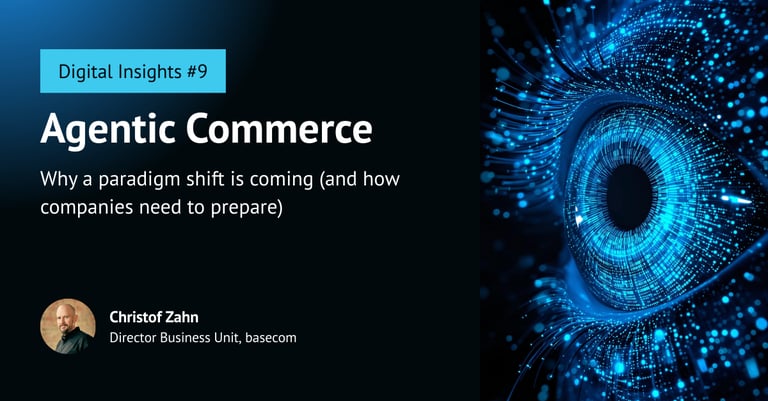 Digital Insights #9

Agentic Commerce

Why a paradigm shift is coming (and how companies need to prepare)

Christof Zahn
Director Business Unit, basecom